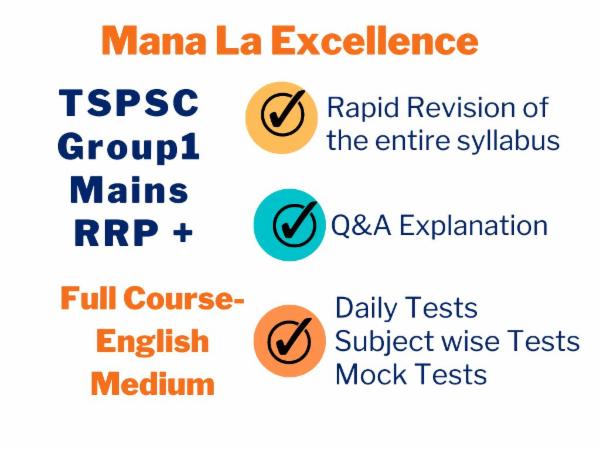 Mana La Excellence

TSPSC Group1 Mains RRP +

Full Course-English Medium

Rapid Revision of the entire syllabus

Q&A Explanation

Daily Tests
Subject wise Tests
Mock Tests